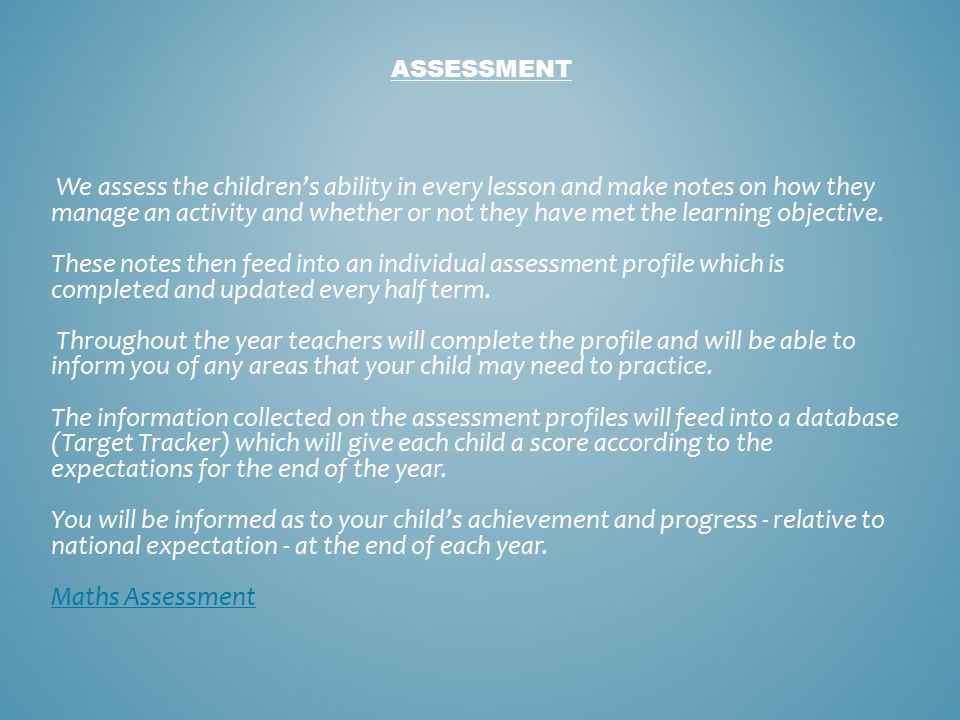 ASSESSMENT

We assess the children's ability in every lesson and make notes on how they manage an activity and whether or not they have met the learning objective.

These notes then feed into an individual assessment profile which is completed and updated every half term.

Throughout the year teachers will complete the profile and will be able to inform you of any areas that your child may need to practice.

The information collected on the assessment profiles will feed into a database (Target Tracker) which will give each child a score according to the expectations for the end of the year.

You will be informed as to your child's achievement and progress - relative to national expectation - at the end of each year.

Maths Assessment